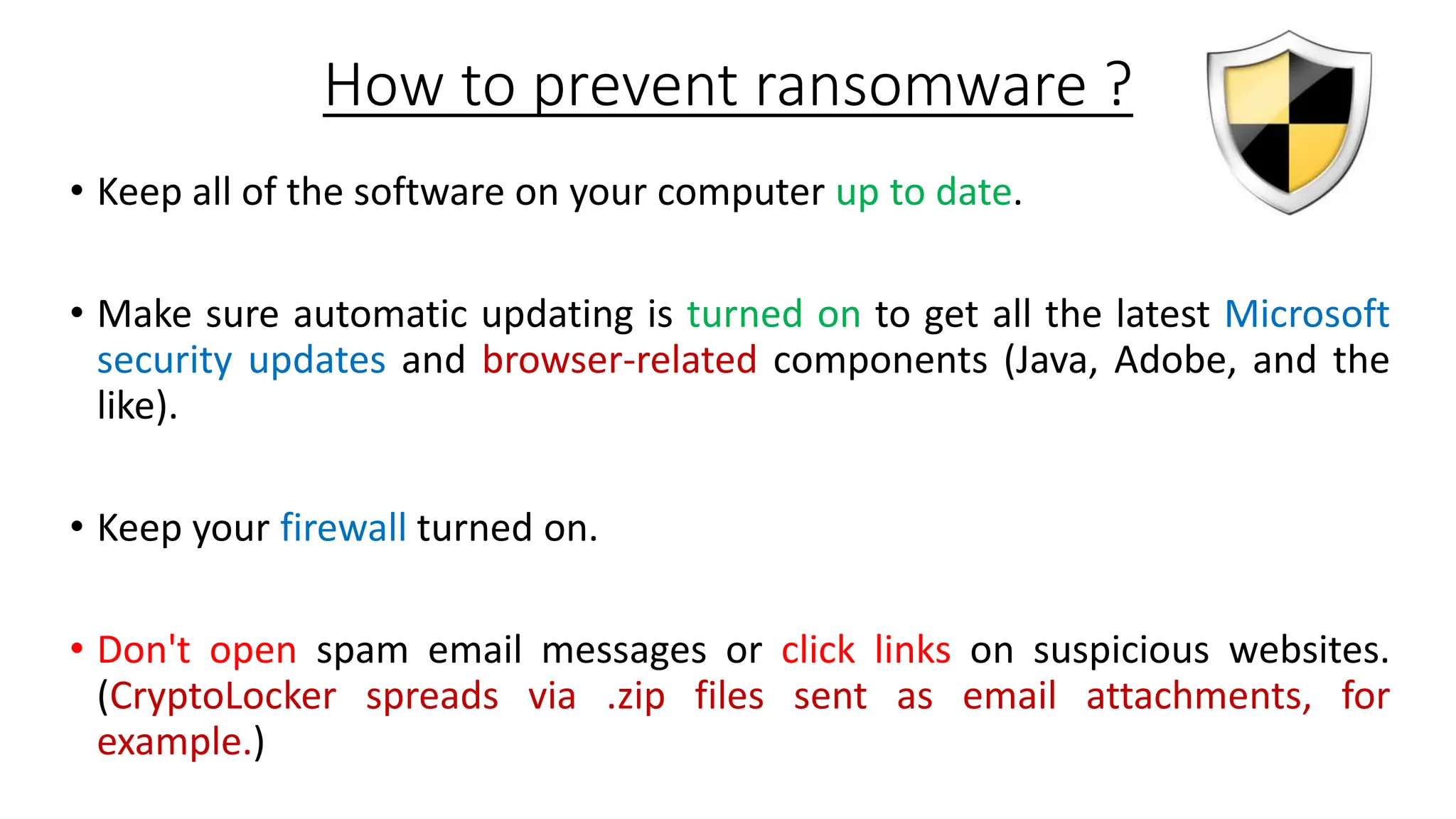 How to prevent ransomware ?

• Keep all of the software on your computer up to date.

• Make sure automatic updating is turned on to get all the latest Microsoft security updates and browser-related components (Java, Adobe, and the like).

• Keep your firewall turned on.

• Don't open spam email messages or click links on suspicious websites. (CryptoLocker spreads via .zip files sent as email attachments, for example.)